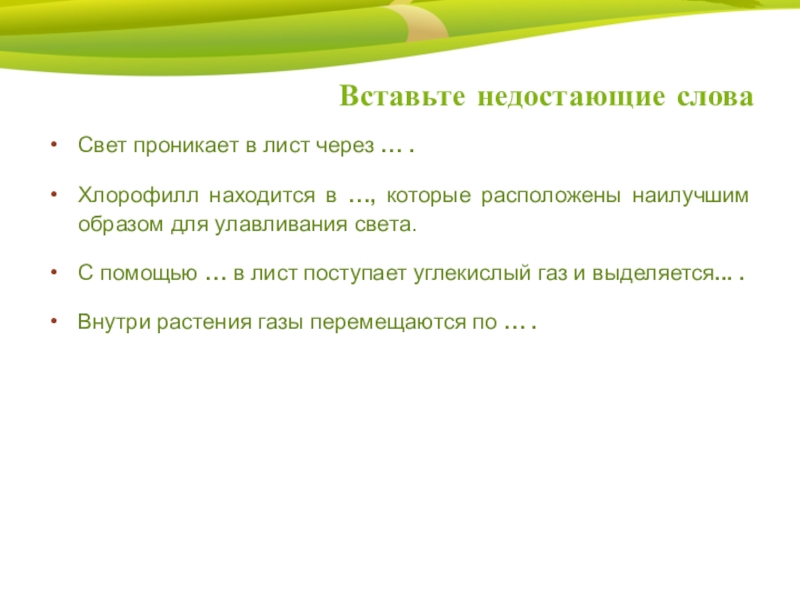 Вставьте недостающие слова

• Свет проникает в лист через … .

• Хлорофилл находится в …, которые расположены наилучшим образом для улавливания света.

• С помощью … в лист поступает углекислый газ и выделяется… .

• Внутри растения газы перемещаются по … .